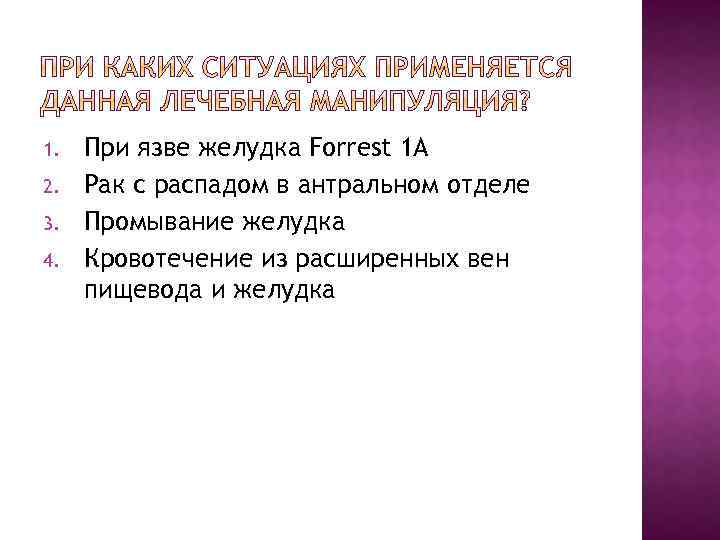 ПРИ КАКИХ СИТУАЦИЯХ ПРИМЕНЯЕТСЯ ДАННАЯ ЛЕЧЕБНАЯ МАНИПУЛЯЦИЯ?

1. При язве желудка Forrest 1A
2. Рак с распадом в антральном отделе
3. Промывание желудка
4. Кровотечение из расширенных вен пищевода и желудка